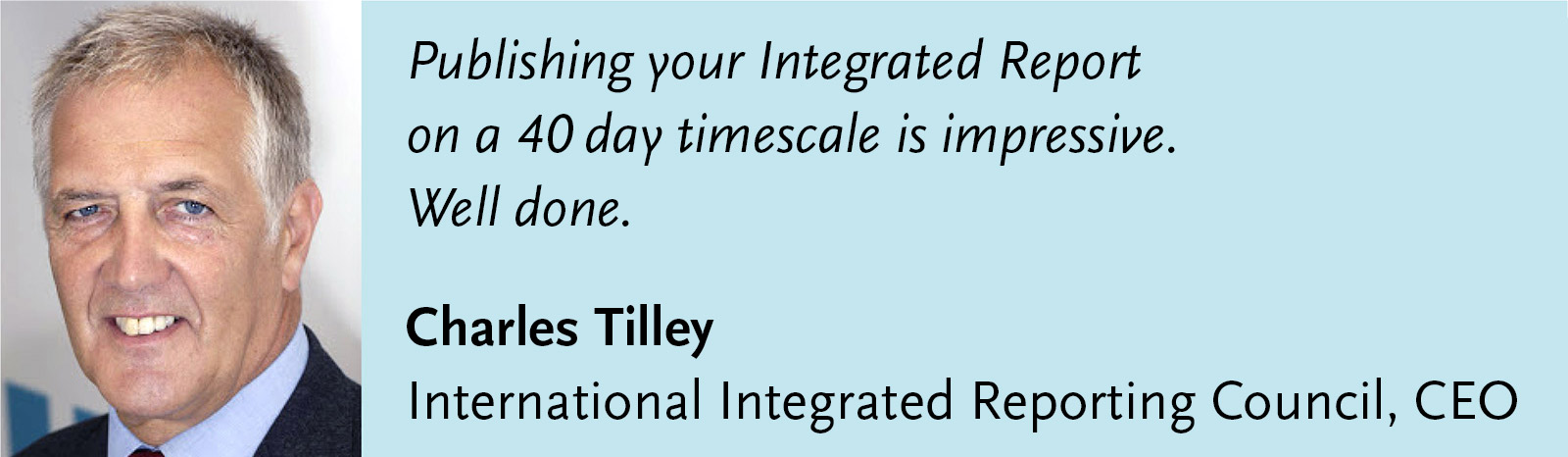 Publishing your Integrated Report on a 40 day timescale is impressive. Well done.

Charles Tilley
International Integrated Reporting Council, CEO